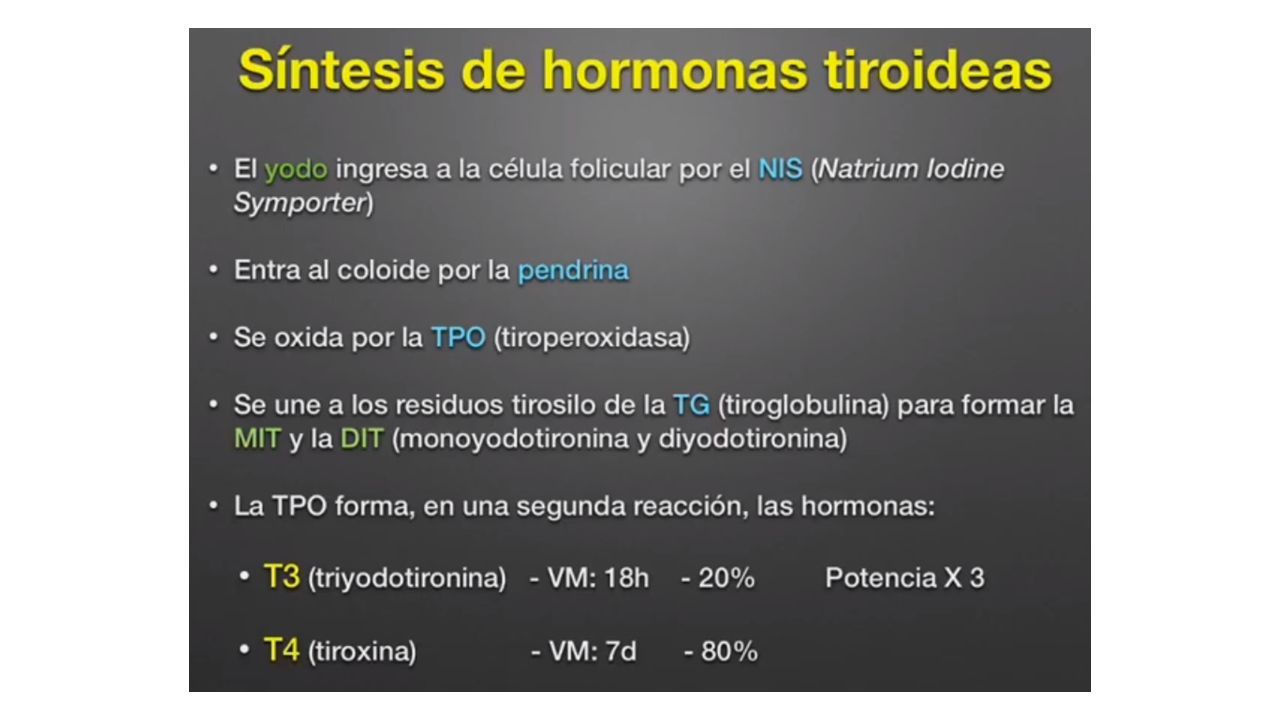 Síntesis de hormonas tiroideas

• El yodo ingresa a la célula folicular por el NIS (Natrium Iodine Symporter)

• Entra al coloide por la pendrina

• Se oxida por la TPO (tiroperoxidasa)

• Se une a los residuos tirosilo de la TG (tiroglobulina) para formar la MIT y la DIT (monoyodotironina y diyodotironina)

• La TPO forma, en una segunda reacción, las hormonas:

• T3 (triyodotironina) - VM: 18h - 20% Potencia X 3

• T4 (tiroxina) - VM: 7d - 80%